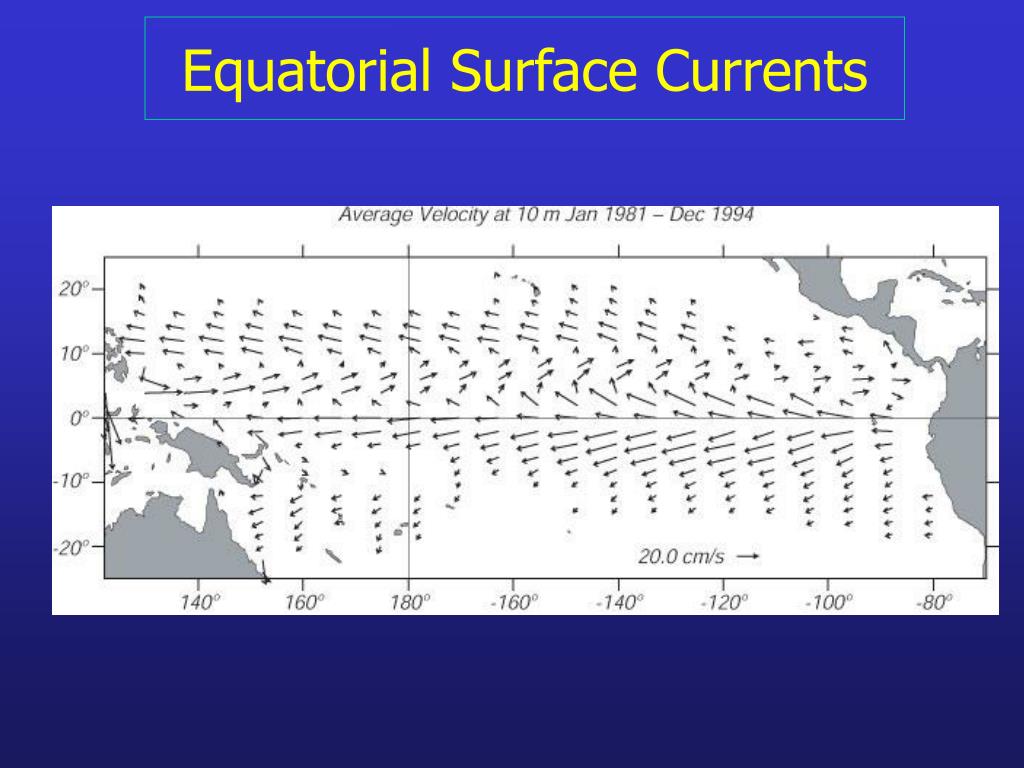 Equatorial Surface Currents

Average Velocity at 10 m Jan 1981 – Dec 1994

20°
10°
0°
-10°
-20°

20.0 cm/s

140°
160°
180°
-160°
-140°
-120°
-100°
-80°